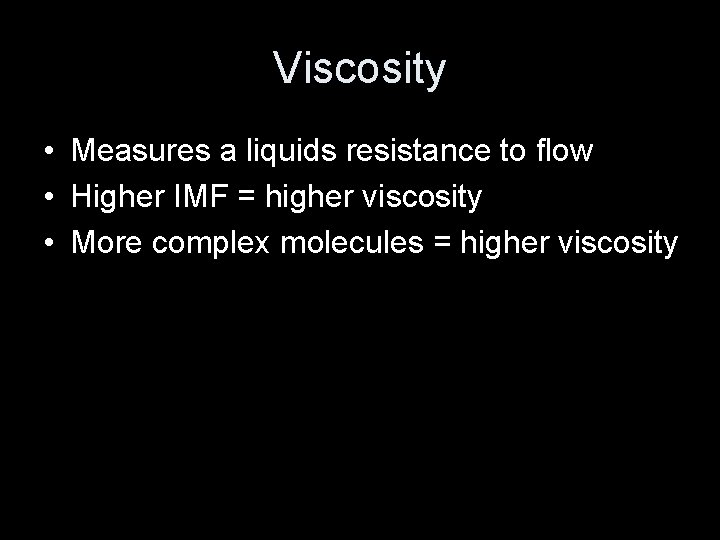 Viscosity

• Measures a liquids resistance to flow
• Higher IMF = higher viscosity
• More complex molecules = higher viscosity